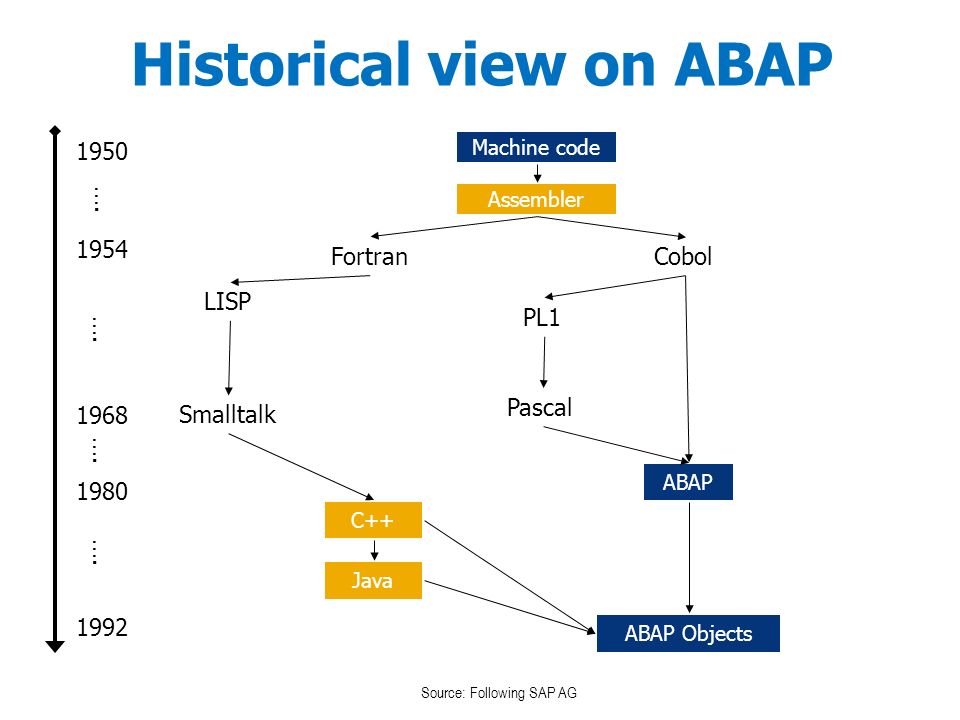 Historical view on ABAP

1950
⋮
1954
⋮
1968
⋮
1980
⋮
1992

Machine code
Assembler
Fortran
Cobol
LISP
PL1
Smalltalk
Pascal
ABAP
C++
Java
ABAP Objects

Source: Following SAP AG